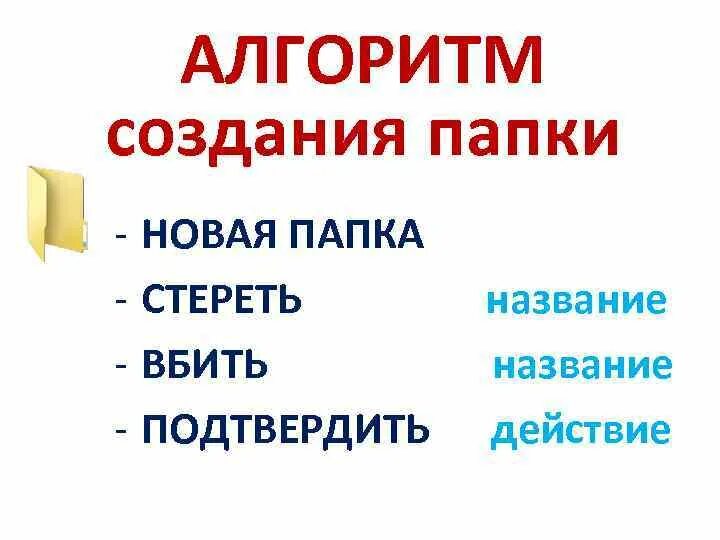 АЛГОРИТМ
создания папки

- НОВАЯ ПАПКА
- СТЕРЕТЬ название
- ВБИТЬ название
- ПОДТВЕРДИТЬ действие